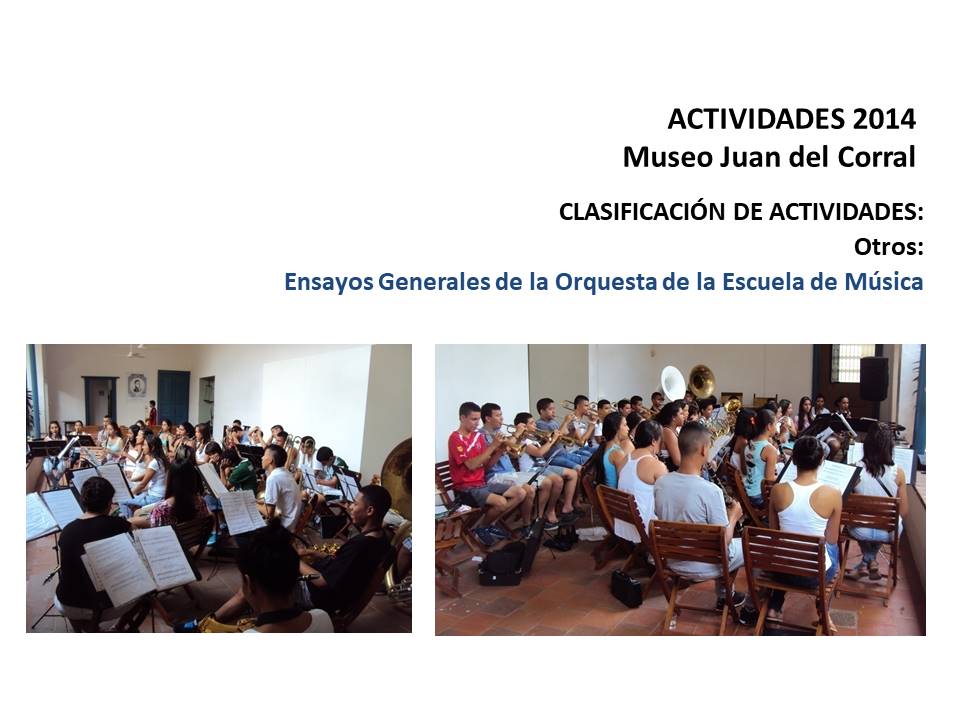 ACTIVIDADES 2014
Museo Juan del Corral

CLASIFICACIÓN DE ACTIVIDADES:
Otros:
Ensayos Generales de la Orquesta de la Escuela de Música